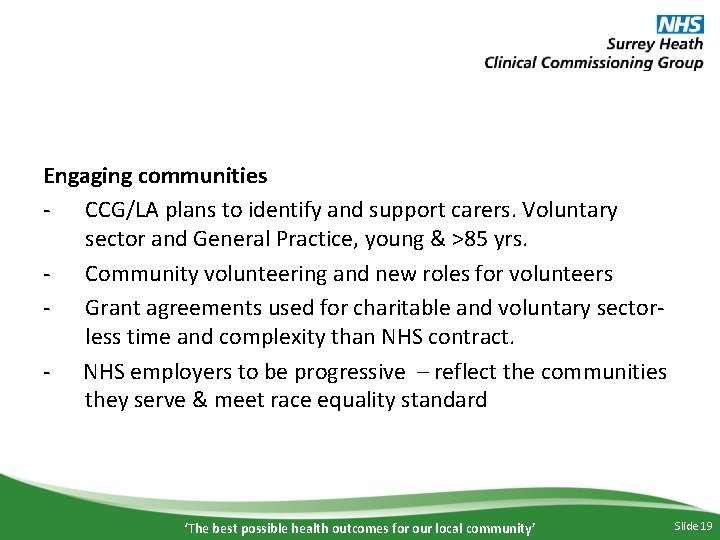 NHS
Surrey Heath
Clinical Commissioning Group

Engaging communities

- CCG/LA plans to identify and support carers. Voluntary sector and General Practice, young & >85 yrs.
- Community volunteering and new roles for volunteers
- Grant agreements used for charitable and voluntary sector- less time and complexity than NHS contract.
- NHS employers to be progressive – reflect the communities they serve & meet race equality standard

'The best possible health outcomes for our local community'

Slide 19